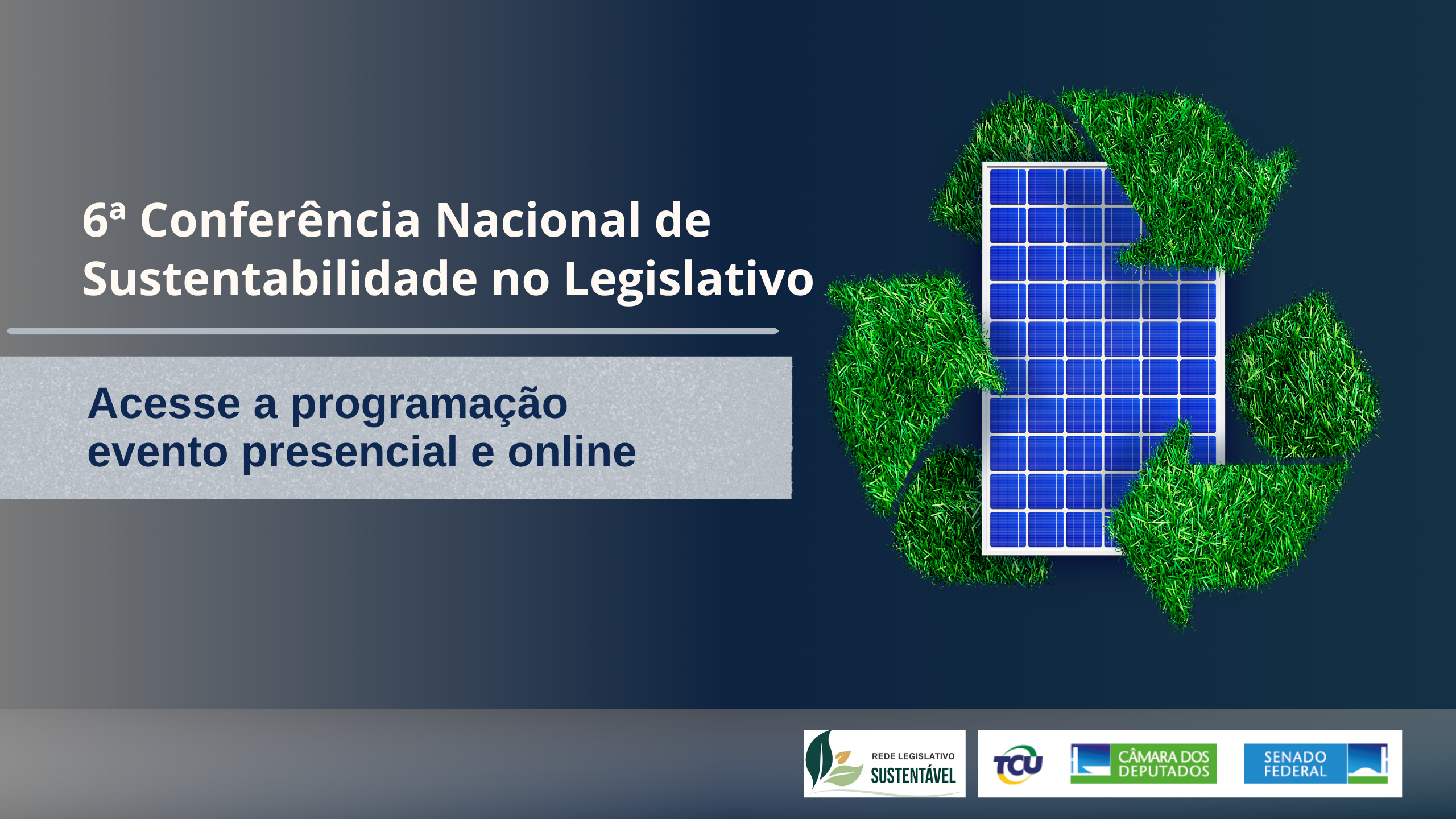 6ª Conferência Nacional de Sustentabilidade no Legislativo

Acesse a programação
evento presencial e online

REDE LEGISLATIVO SUSTENTÁVEL

TCU

CÂMARA DOS DEPUTADOS

SENADO FEDERAL